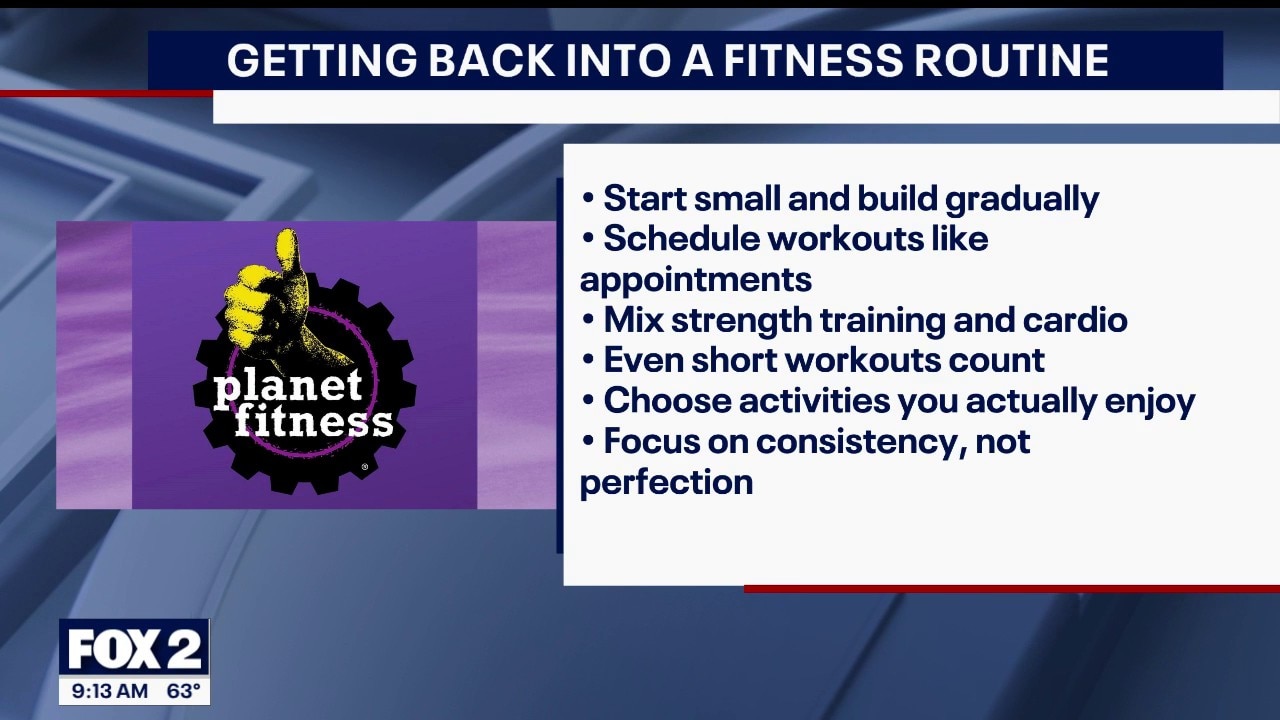 GETTING BACK INTO A FITNESS ROUTINE

planet fitness

• Start small and build gradually
• Schedule workouts like appointments
• Mix strength training and cardio
• Even short workouts count
• Choose activities you actually enjoy
• Focus on consistency, not perfection

FOX 2
9:13 AM 63°